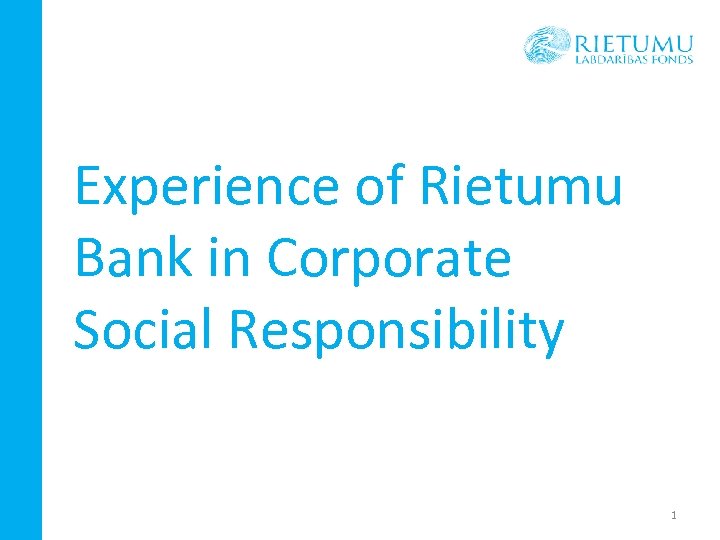 RIETUMU
LABDARĪBAS FONDS

Experience of Rietumu Bank in Corporate Social Responsibility

1